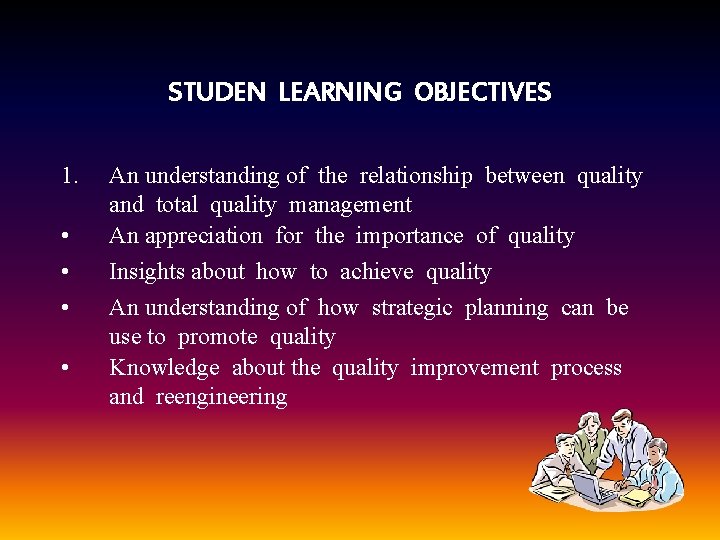 STUDEN LEARNING OBJECTIVES

1. An understanding of the relationship between quality and total quality management
• An appreciation for the importance of quality
• Insights about how to achieve quality
• An understanding of how strategic planning can be use to promote quality
• Knowledge about the quality improvement process and reengineering